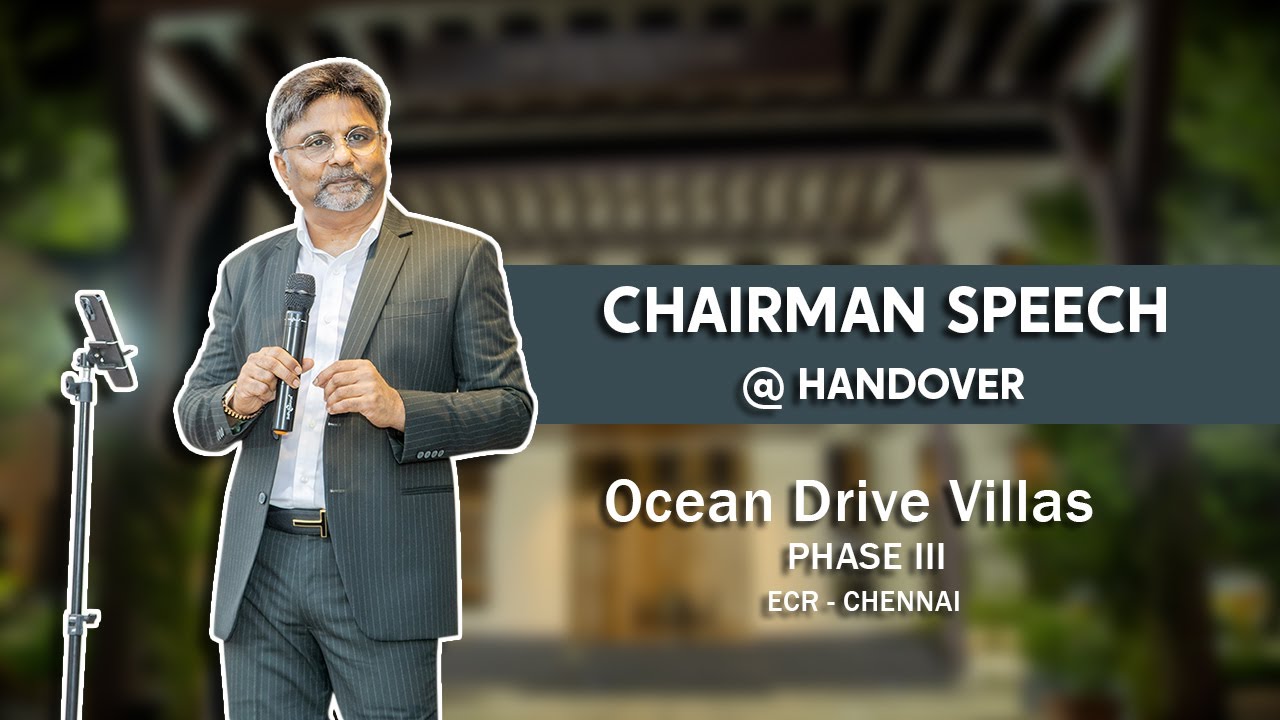 CHAIRMAN SPEECH
@ HANDOVER

Ocean Drive Villas
PHASE III
ECR - CHENNAI